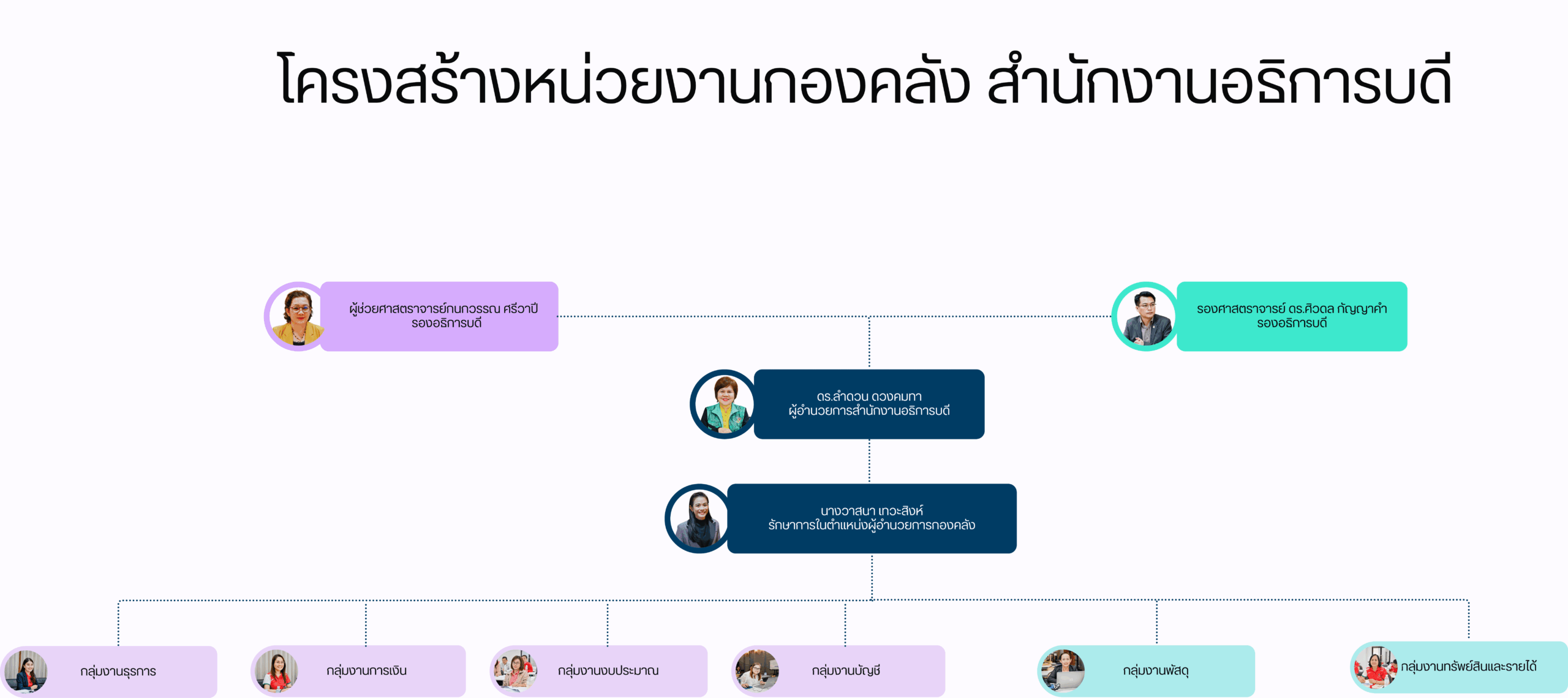 โครงสร้างหน่วยงานกองคลัง สำนักงานอธิการบดี

ผู้ช่วยศาสตราจารย์กนกวรรณ ศรีวาปี
รองอธิการบดี

รองศาสตราจารย์ ดร.ศิวดล กัญญาคำ
รองอธิการบดี

ดร.ลำดวน ดวงคมทา
ผู้อำนวยการสำนักงานอธิการบดี

นางวาสนา เทวะสิงห์
รักษาการในตำแหน่งผู้อำนวยการกองคลัง

กลุ่มงานธุรการ

กลุ่มงานการเงิน

กลุ่มงานงบประมาณ

กลุ่มงานบัญชี

กลุ่มงานพัสดุ

กลุ่มงานทรัพย์สินและรายได้